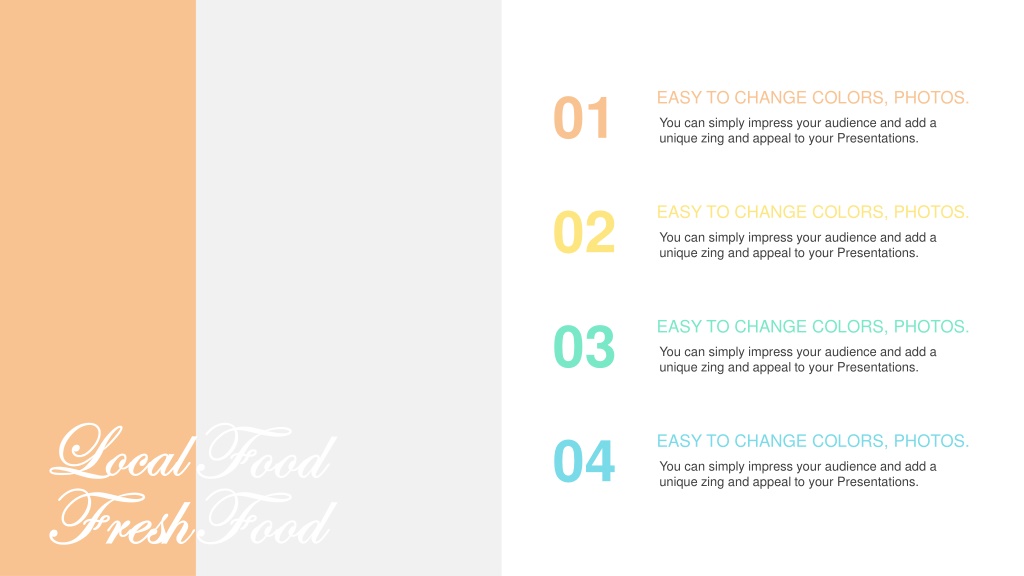 Local Food
Fresh Food

01
EASY TO CHANGE COLORS, PHOTOS.
You can simply impress your audience and add a unique zing and appeal to your Presentations.

02
EASY TO CHANGE COLORS, PHOTOS.
You can simply impress your audience and add a unique zing and appeal to your Presentations.

03
EASY TO CHANGE COLORS, PHOTOS.
You can simply impress your audience and add a unique zing and appeal to your Presentations.

04
EASY TO CHANGE COLORS, PHOTOS.
You can simply impress your audience and add a unique zing and appeal to your Presentations.